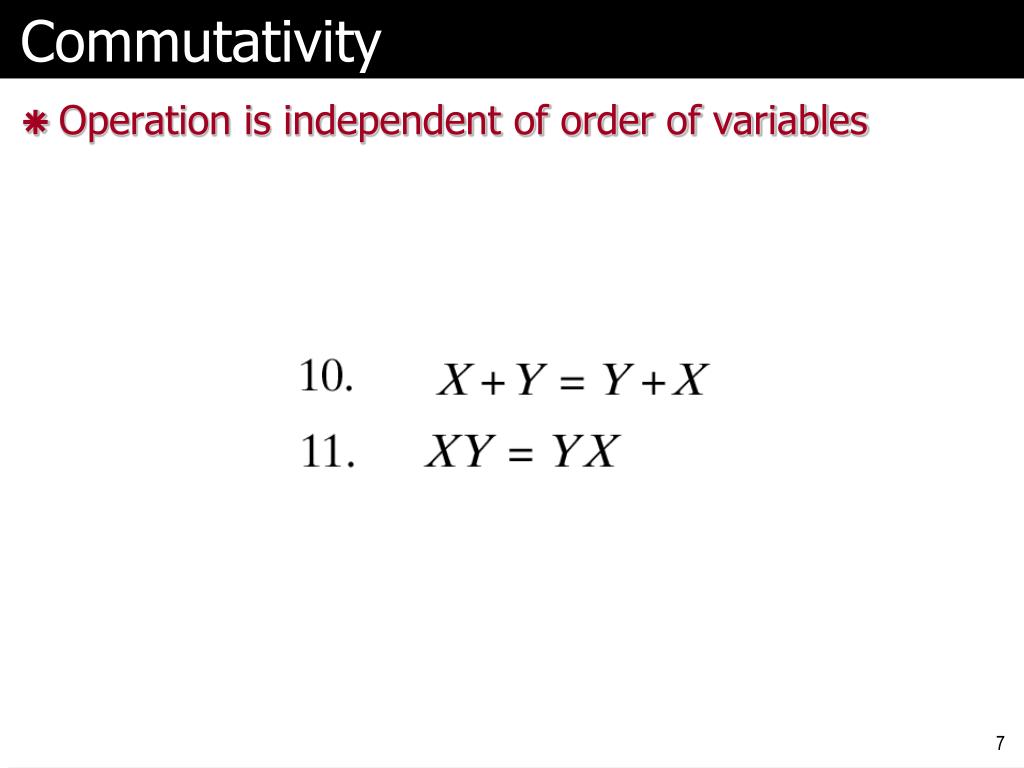 Commutativity

Operation is independent of order of variables

10. $X + Y = Y + X$

11. $XY = YX$

7